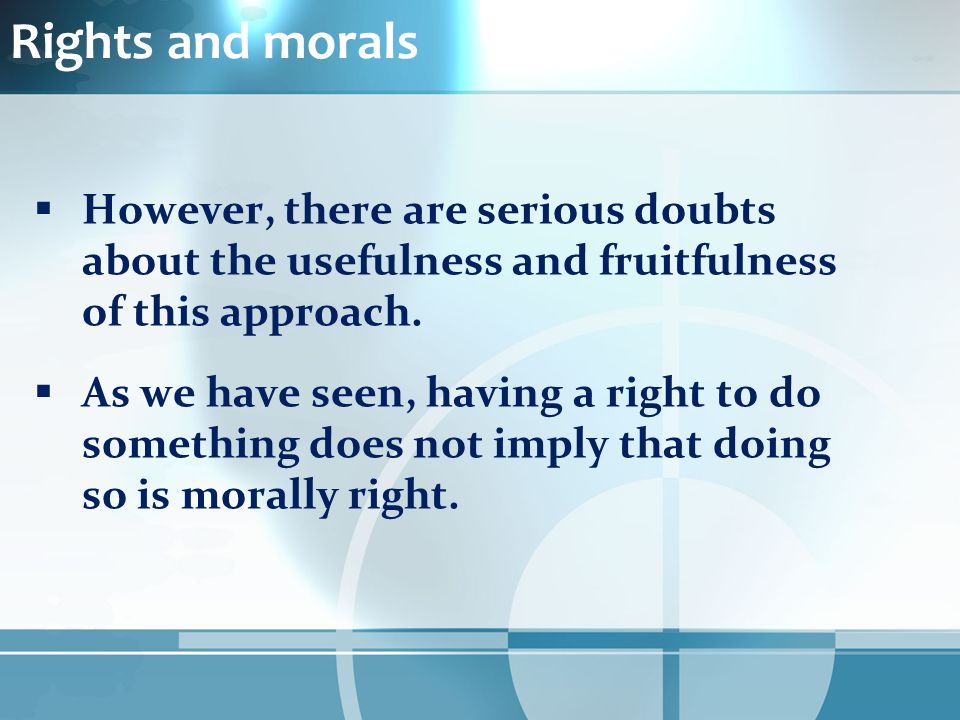 Rights and morals

▪ However, there are serious doubts about the usefulness and fruitfulness of this approach.

▪ As we have seen, having a right to do something does not imply that doing so is morally right.